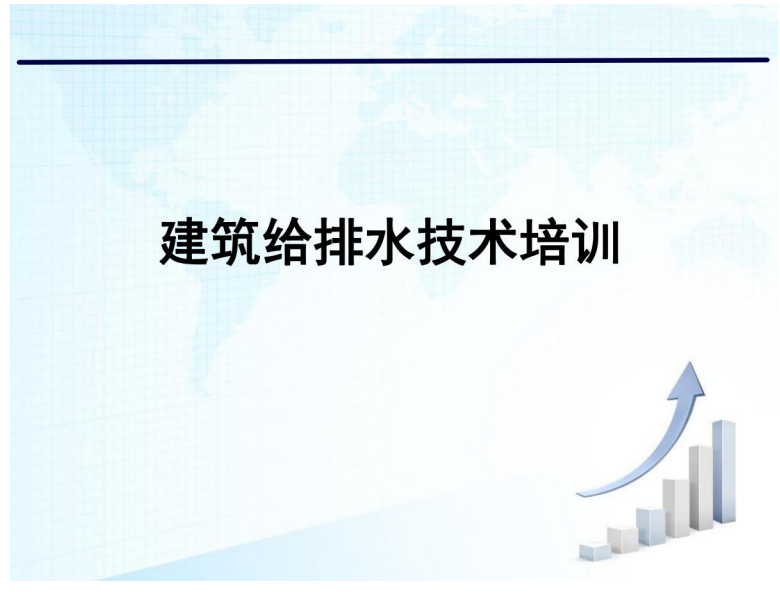 建筑给排水技术培训